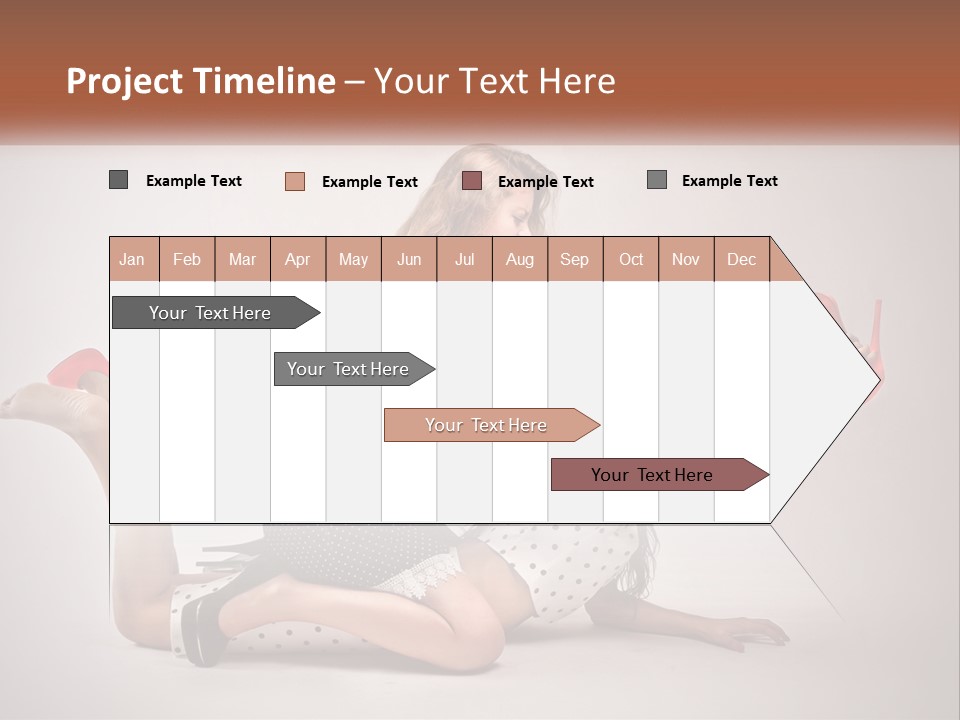 Project Timeline – Your Text Here

Example Text
Example Text
Example Text
Example Text

| Jan | Feb | Mar | Apr | May | Jun | Jul | Aug | Sep | Oct | Nov | Dec |
|---|---|---|---|---|---|---|---|---|---|---|---|

Your Text Here
Your Text Here
Your Text Here
Your Text Here